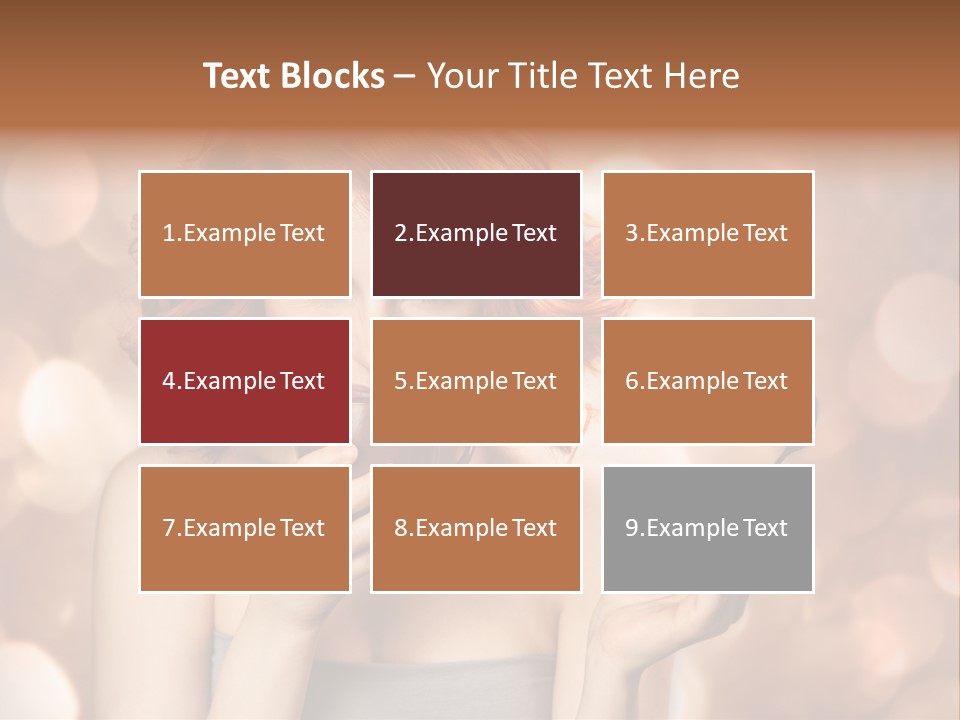 Text Blocks – Your Title Text Here

1.Example Text

2.Example Text

3.Example Text

4.Example Text

5.Example Text

6.Example Text

7.Example Text

8.Example Text

9.Example Text